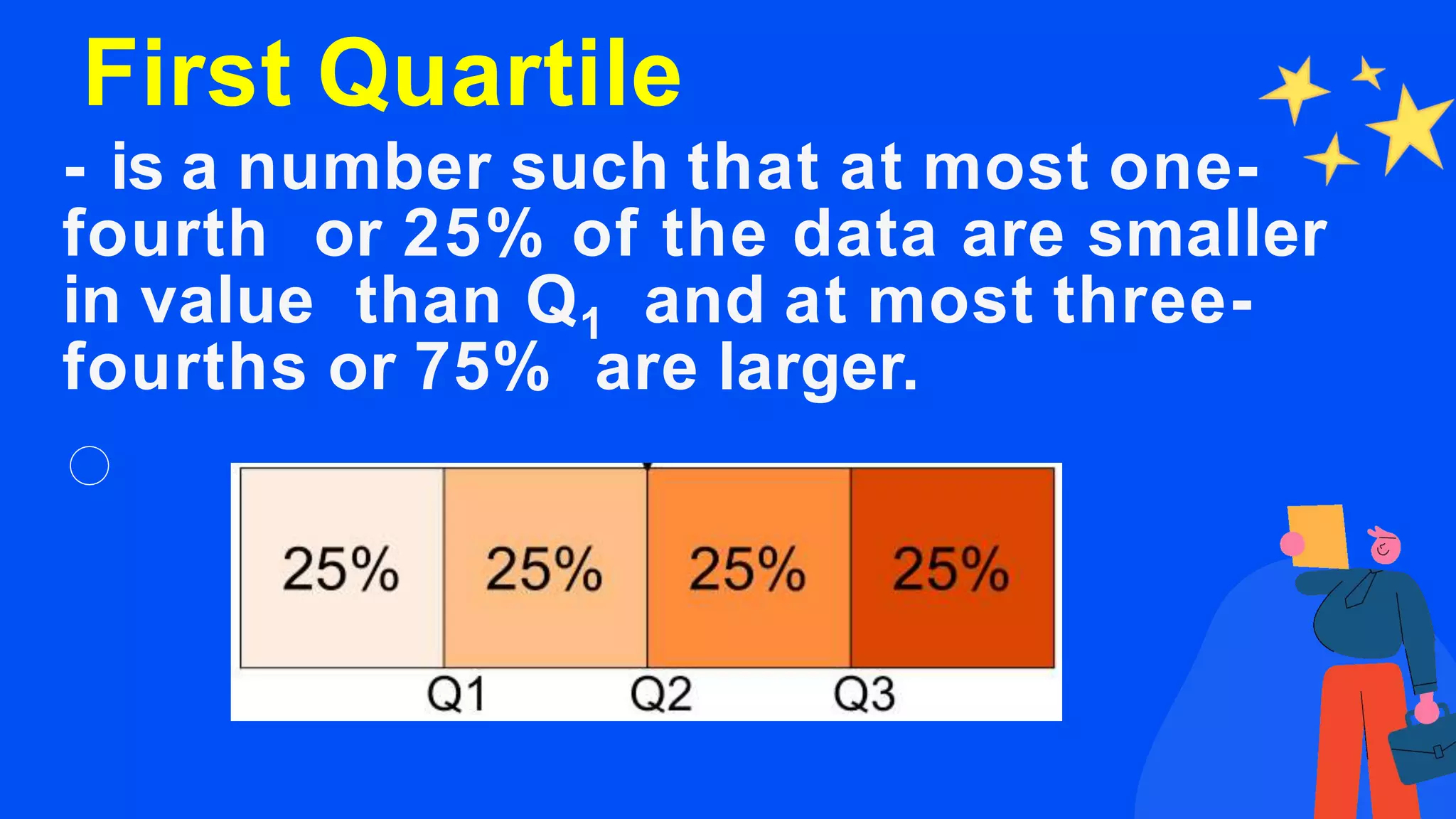 First Quartile

- is a number such that at most one-fourth or 25% of the data are smaller in value than $Q_1$ and at most three-fourths or 75% are larger.

25% 25% 25% 25%

Q1 Q2 Q3